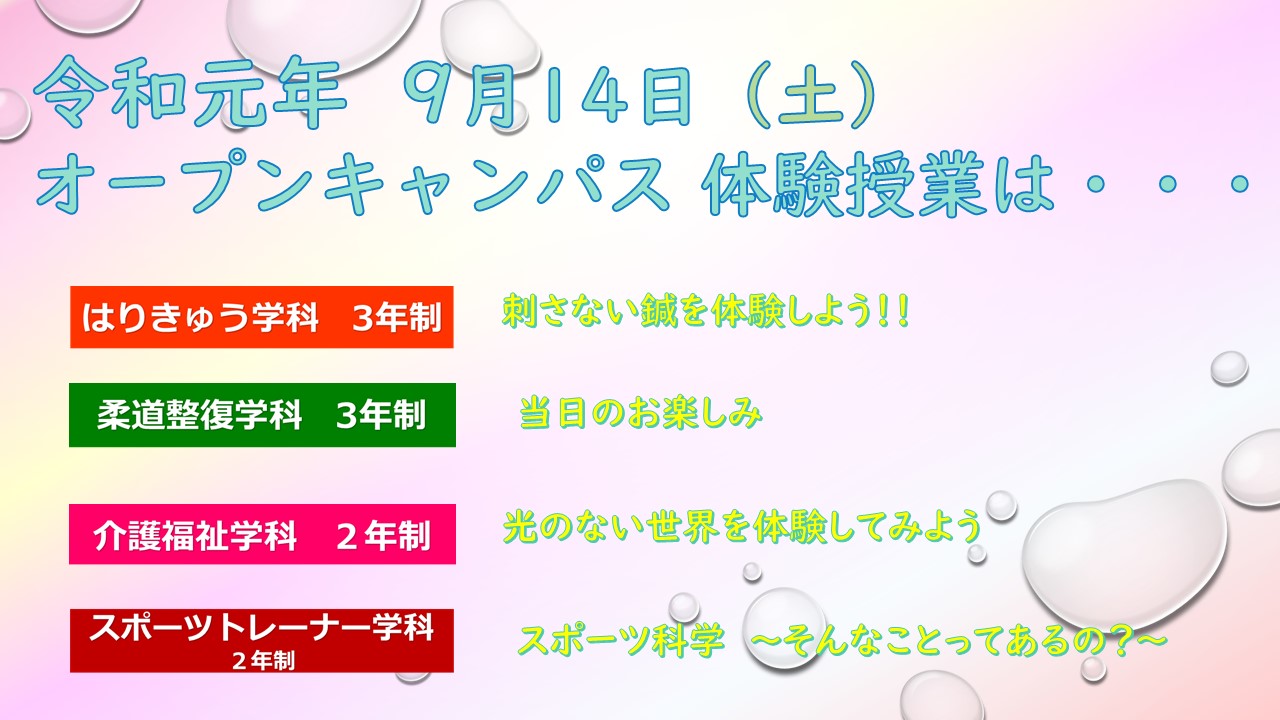 令和元年　9月14日（土）
オープンキャンパス 体験授業は・・・

はりきゅう学科　3年制

刺さない鍼を体験しよう!!

柔道整復学科　3年制

当日のお楽しみ

介護福祉学科　２年制

光のない世界を体験してみよう

スポーツトレーナー学科
２年制

スポーツ科学　～そんなことってあるの？～